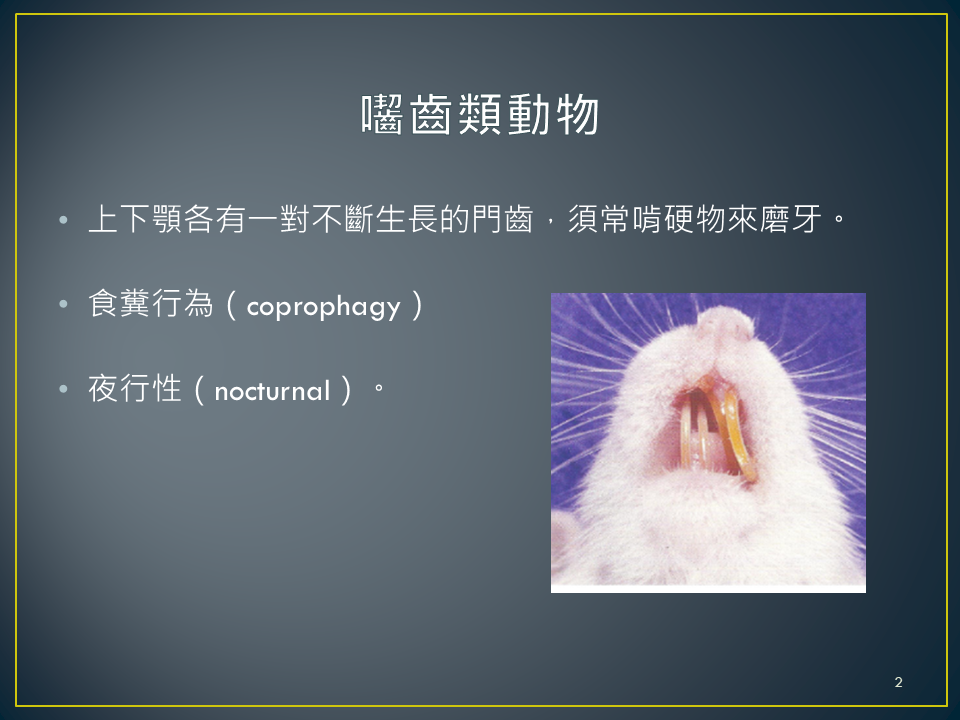 囓齒類動物

• 上下顎各有一對不斷生長的門齒，須常啃硬物來磨牙。

• 食糞行為（coprophagy）

• 夜行性（nocturnal）。

2